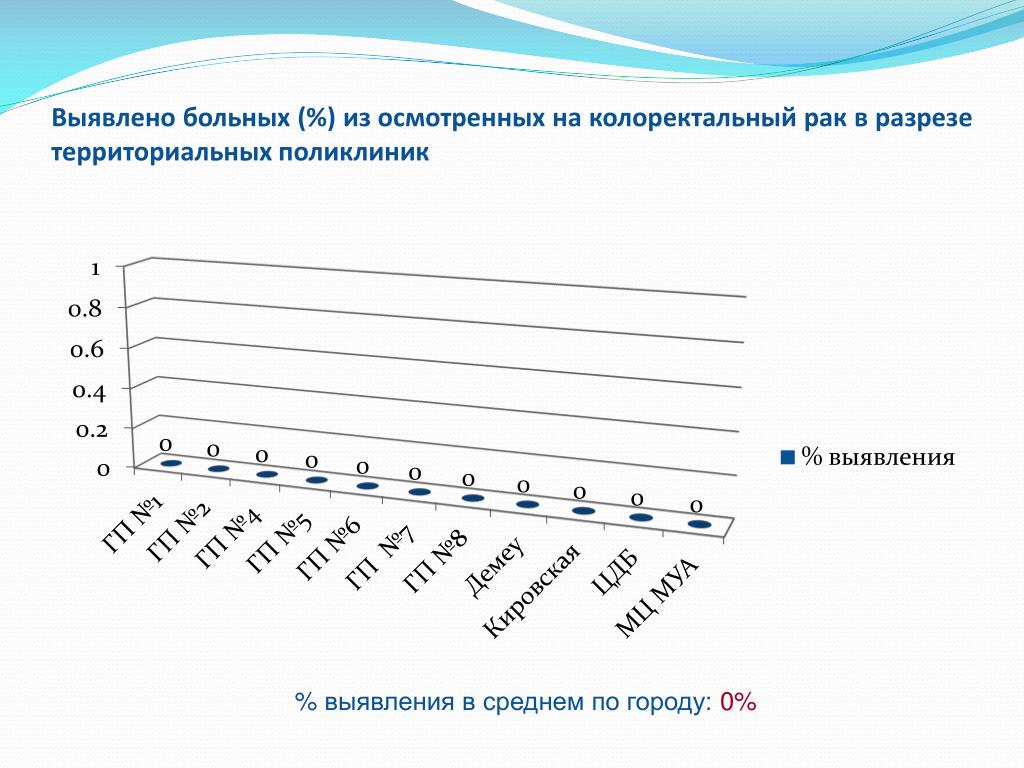 Выявлено больных (%) из осмотренных на колоректальный рак в разрезе территориальных поликлиник

1
0.8
0.6
0.4
0.2
0

0 0 0 0 0 0 0 0 0 0 0

ГП №1
ГП №2
ГП №4
ГП №5
ГП №6
ГП №7
ГП №8
Демеу
Кировская
ЦДБ
МЦ МУА

% выявления

% выявления в среднем по городу: 0%